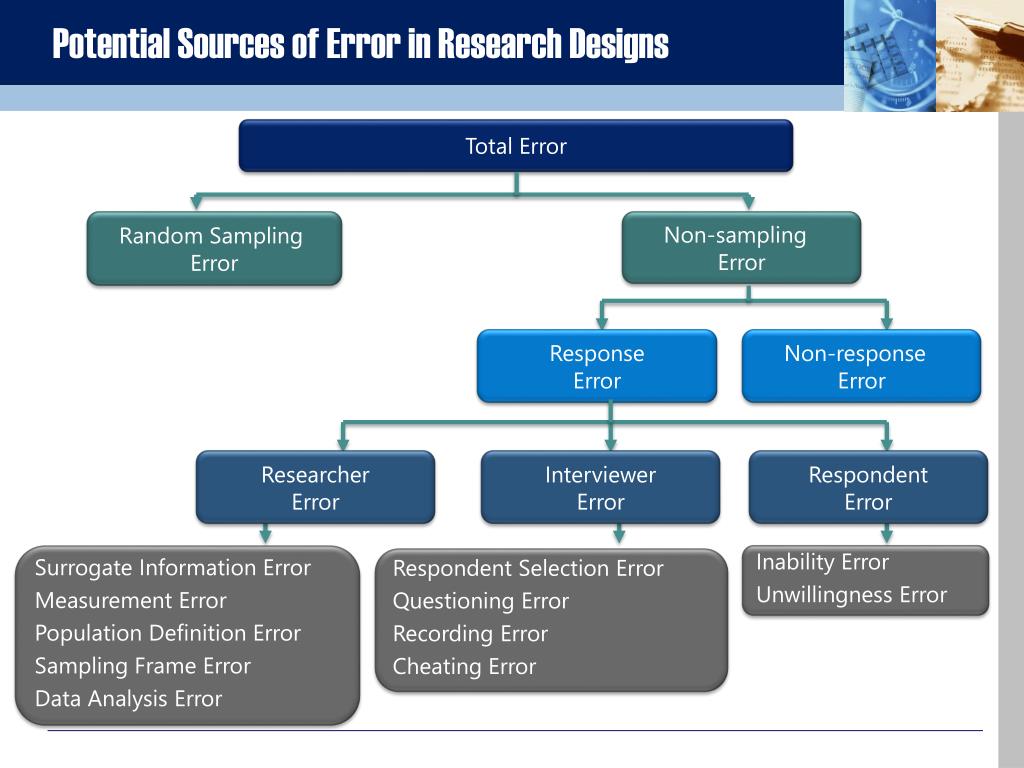 Potential Sources of Error in Research Designs

Total Error

Random Sampling Error

Non-sampling Error

Response Error

Non-response Error

Researcher Error

Interviewer Error

Respondent Error

Surrogate Information Error
Measurement Error
Population Definition Error
Sampling Frame Error
Data Analysis Error

Respondent Selection Error
Questioning Error
Recording Error
Cheating Error

Inability Error
Unwillingness Error